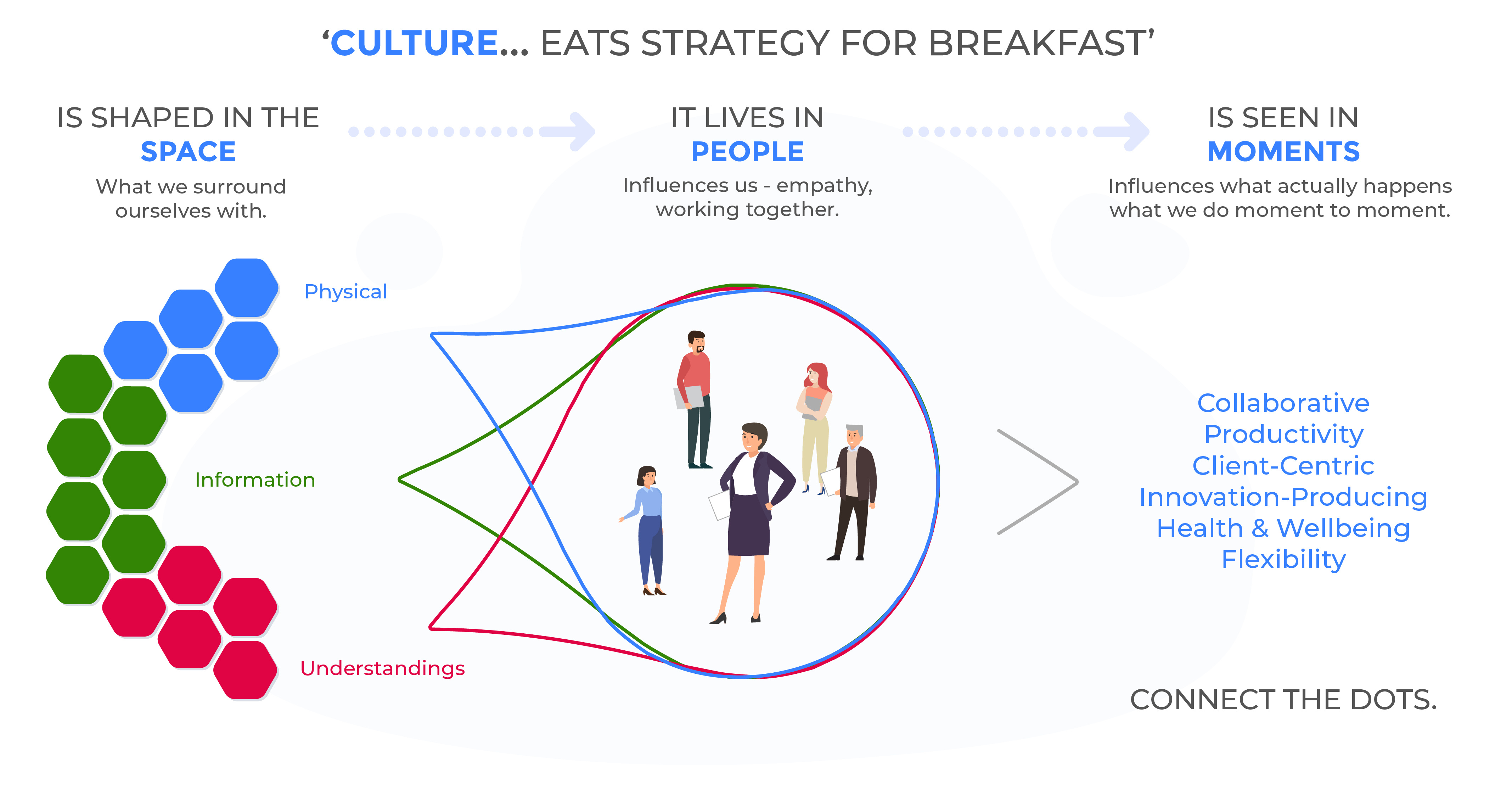 ‘CULTURE... EATS STRATEGY FOR BREAKFAST’

IS SHAPED IN THE
SPACE
What we surround ourselves with.

IT LIVES IN
PEOPLE
Influences us - empathy, working together.

IS SEEN IN
MOMENTS
Influences what actually happens what we do moment to moment.

Physical

Information

Understandings

Collaborative
Productivity
Client-Centric
Innovation-Producing
Health & Wellbeing
Flexibility

CONNECT THE DOTS.